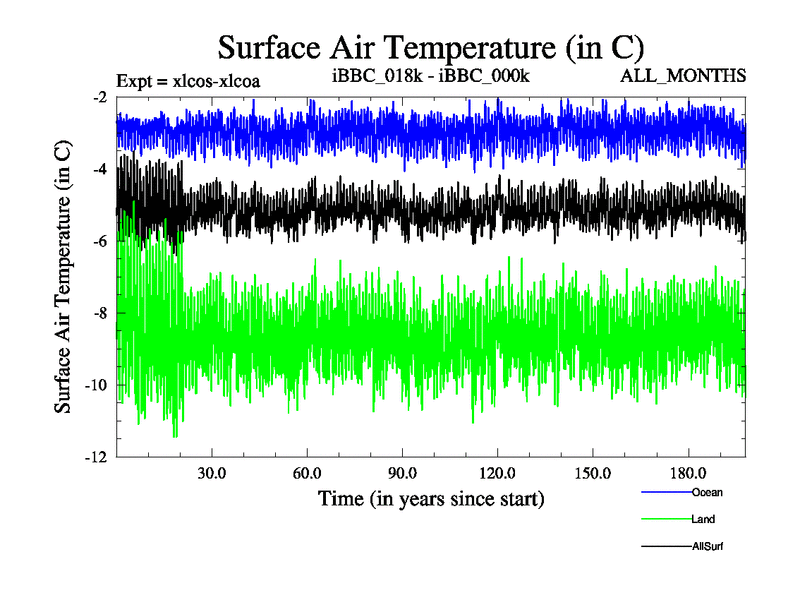 Surface Air Temperature (in C)

Expt = xlcos-xlcoa

iBBC_018k - iBBC_000k

ALL_MONTHS

Surface Air Temperature (in C)

-2
-4
-6
-8
-10
-12

30.0
60.0
90.0
120.0
150.0
180.0

Time (in years since start)

Ocean
Land
AllSurf